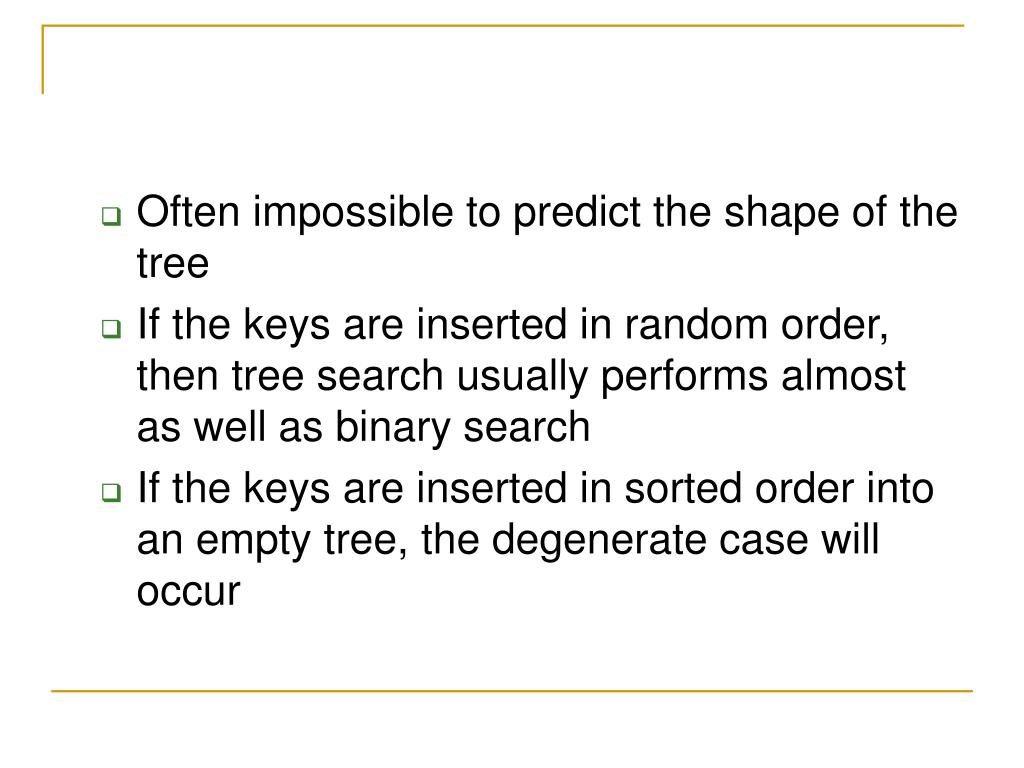 Often impossible to predict the shape of the tree

If the keys are inserted in random order, then tree search usually performs almost as well as binary search

If the keys are inserted in sorted order into an empty tree, the degenerate case will occur